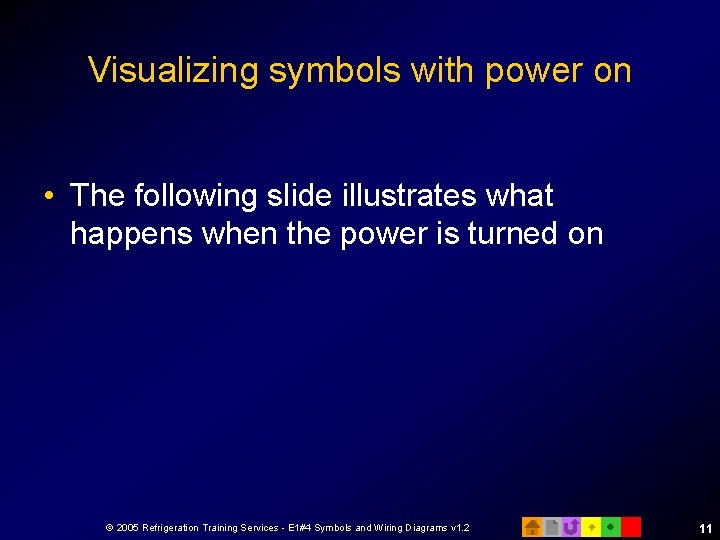 Visualizing symbols with power on

• The following slide illustrates what happens when the power is turned on

© 2005 Refrigeration Training Services - E1#4 Symbols and Wiring Diagrams v1.2

11